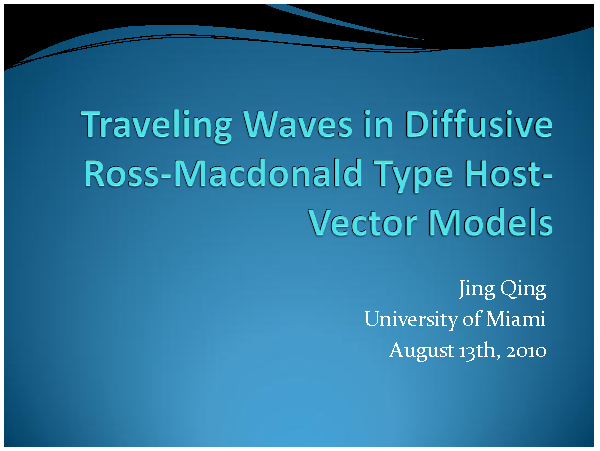 Traveling Waves in Diffusive Ross-Macdonald Type Host-Vector Models

Jing Qing
University of Miami
August 13th, 2010